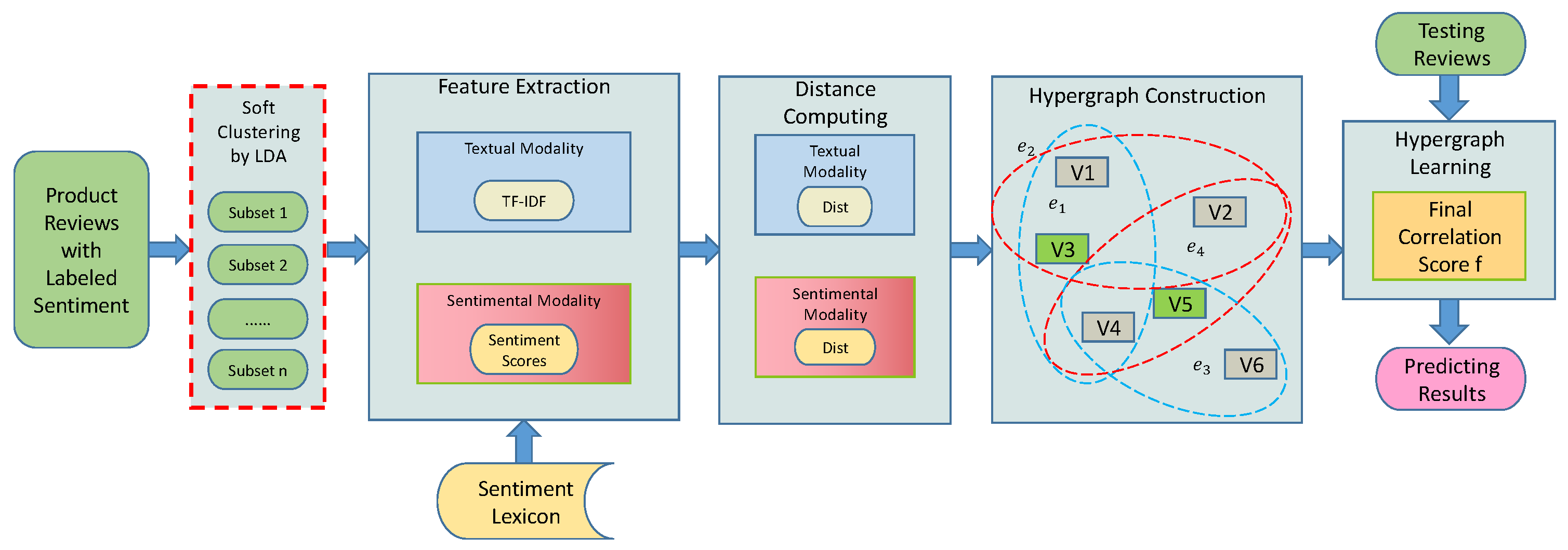 Product Reviews with Labeled Sentiment

Soft Clustering by LDA

Subset 1

Subset 2

......

Subset n

Feature Extraction

Textual Modality

TF-IDF

Sentimental Modality

Sentiment Scores

Sentiment Lexicon

Distance Computing

Textual Modality

Dist

Sentimental Modality

Dist

Hypergraph Construction

$e_2$

V1

$e_1$

V2

V3

$e_4$

V5

V4

$e_3$

V6

Testing Reviews

Hypergraph Learning

Final Correlation Score f

Predicting Results